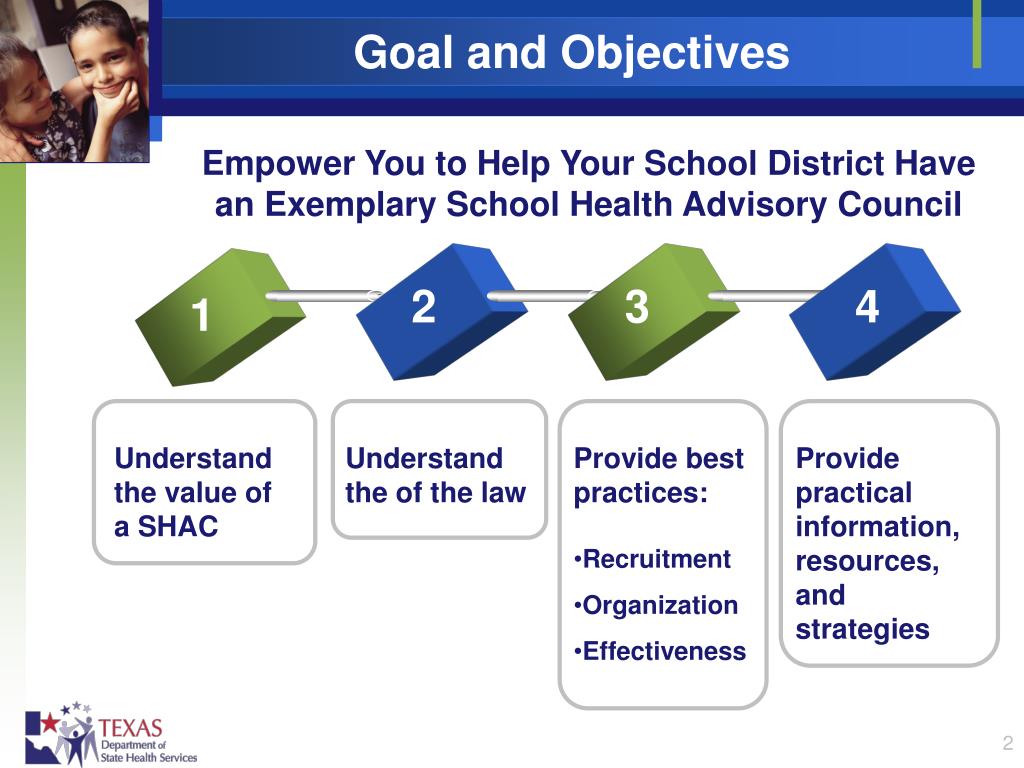 Goal and Objectives

Empower You to Help Your School District Have an Exemplary School Health Advisory Council

1

2

3

4

Understand the value of a SHAC

Understand the of the law

Provide best practices:

•Recruitment

•Organization

•Effectiveness

Provide practical information, resources, and strategies

TEXAS
Department of State Health Services

2